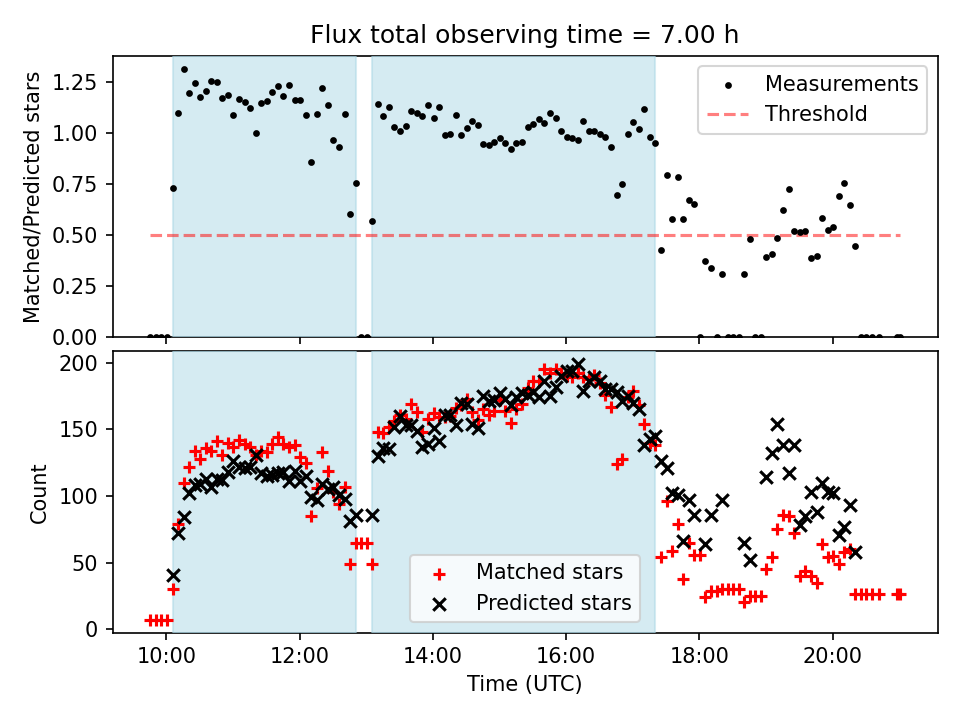 Flux total observing time = 7.00 h

Matched/Predicted stars

1.25
1.00
0.75
0.50
0.25
0.00

Measurements
Threshold

Count

200
150
100
50
0

Matched stars
Predicted stars

10:00
12:00
14:00
16:00
18:00
20:00

Time (UTC)